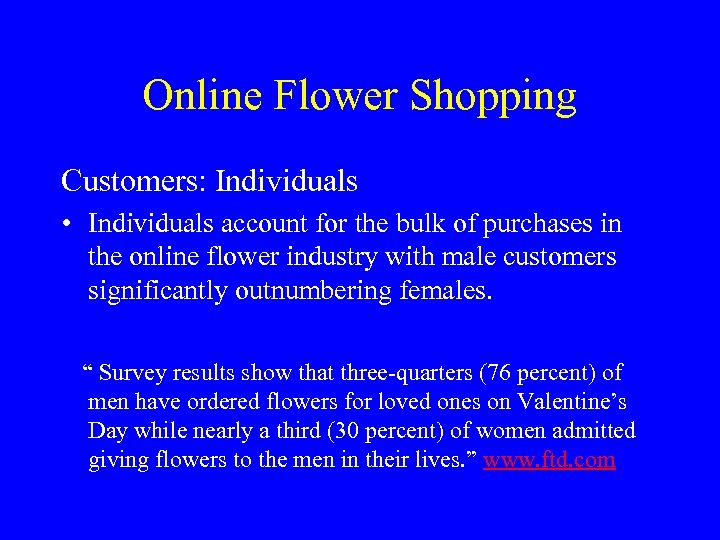 Online Flower Shopping

Customers: Individuals

• Individuals account for the bulk of purchases in the online flower industry with male customers significantly outnumbering females.

“ Survey results show that three-quarters (76 percent) of men have ordered flowers for loved ones on Valentine’s Day while nearly a third (30 percent) of women admitted giving flowers to the men in their lives.” www.ftd.com